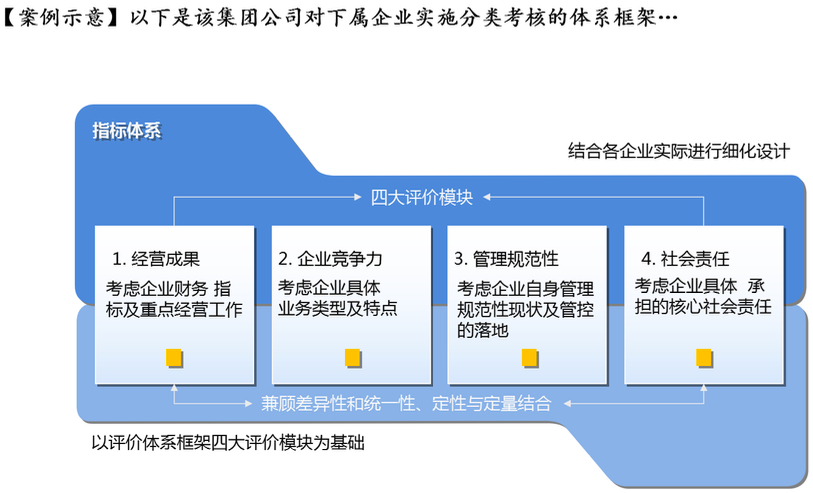 【案例示意】以下是该集团公司对下属企业实施分类考核的体系框架…

指标体系

结合各企业实际进行细化设计

四大评价模块

1. 经营成果
考虑企业财务 指标及重点经营工作

2. 企业竞争力
考虑企业具体业务类型及特点

3. 管理规范性
考虑企业自身管理规范性现状及管控的落地

4. 社会责任
考虑企业具体 承担的核心社会责任

兼顾差异性和统一性、定性与定量结合

以评价体系框架四大评价模块为基础